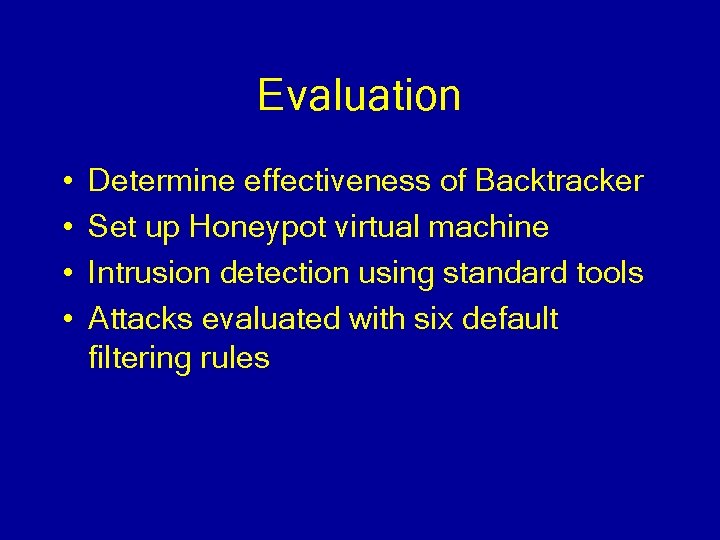 Evaluation

• Determine effectiveness of Backtracker
• Set up Honeypot virtual machine
• Intrusion detection using standard tools
• Attacks evaluated with six default filtering rules